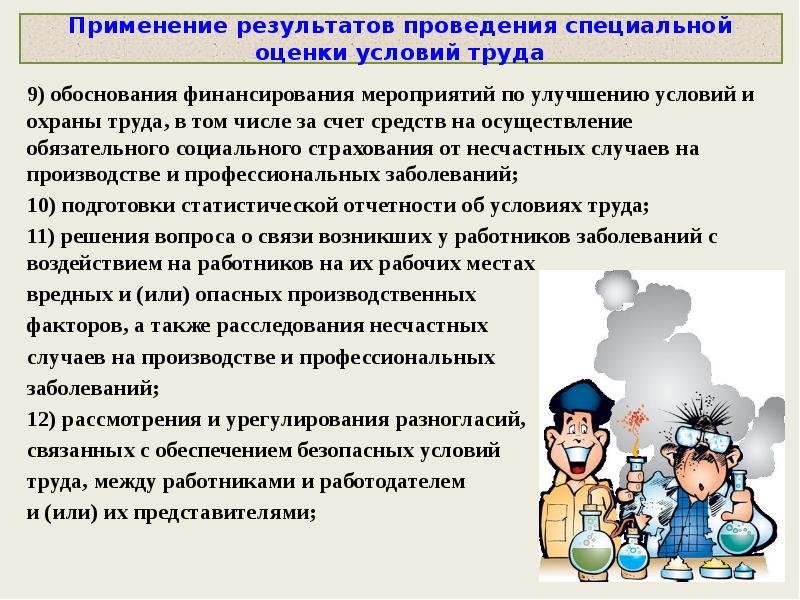 Применение результатов проведения специальной оценки условий труда

9) обоснования финансирования мероприятий по улучшению условий и охраны труда, в том числе за счет средств на осуществление обязательного социального страхования от несчастных случаев на производстве и профессиональных заболеваний;

10) подготовки статистической отчетности об условиях труда;

11) решения вопроса о связи возникших у работников заболеваний с воздействием на работников на их рабочих местах вредных и (или) опасных производственных факторов, а также расследования несчастных случаев на производстве и профессиональных заболеваний;

12) рассмотрения и урегулирования разногласий, связанных с обеспечением безопасных условий труда, между работниками и работодателем и (или) их представителями;